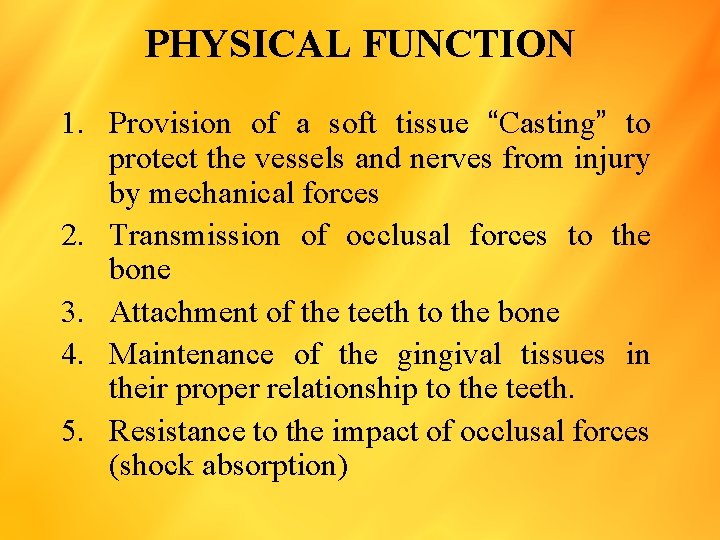 PHYSICAL FUNCTION

1. Provision of a soft tissue “Casting” to protect the vessels and nerves from injury by mechanical forces
2. Transmission of occlusal forces to the bone
3. Attachment of the teeth to the bone
4. Maintenance of the gingival tissues in their proper relationship to the teeth.
5. Resistance to the impact of occlusal forces (shock absorption)